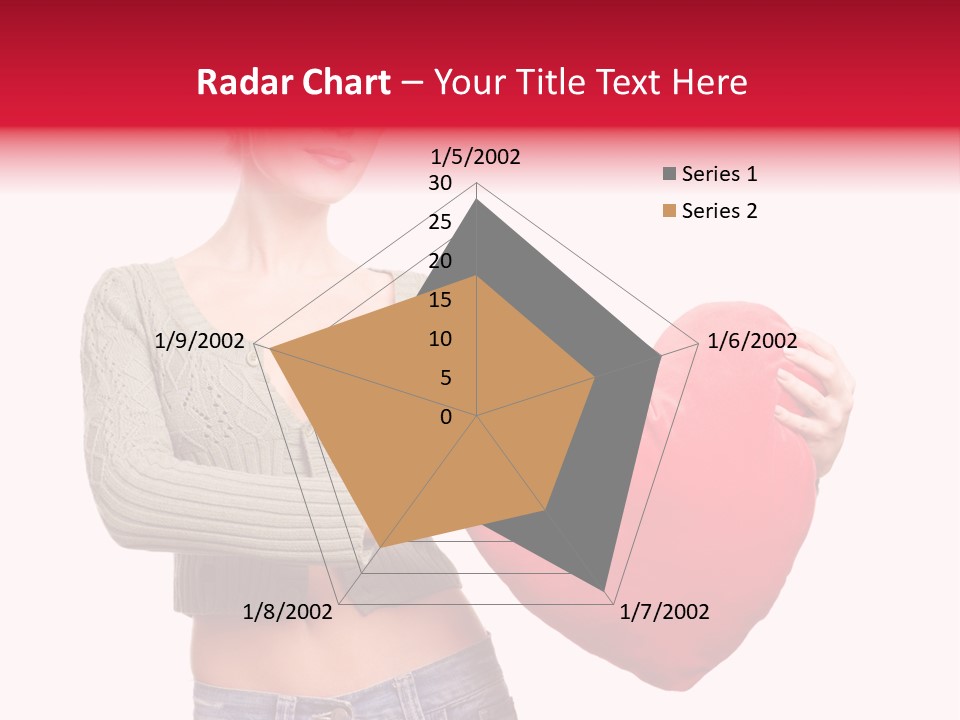 Radar Chart – Your Title Text Here

1/5/2002
30
25
20
15
10
5
0
1/6/2002
1/7/2002
1/8/2002
1/9/2002

Series 1
Series 2